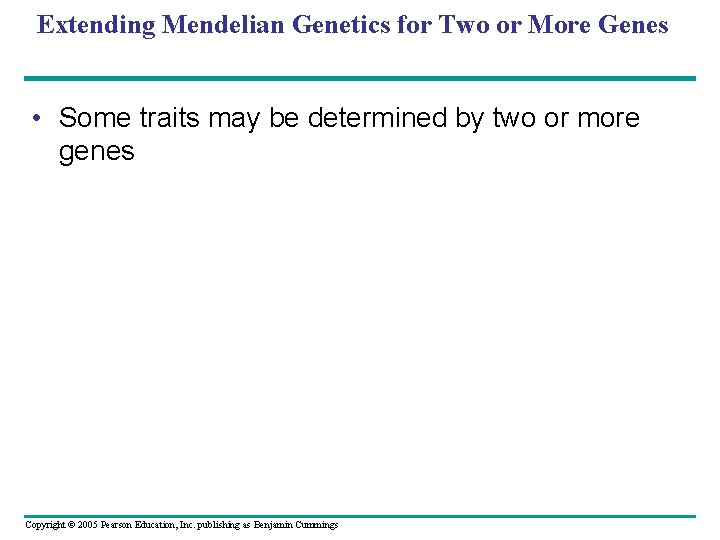 Extending Mendelian Genetics for Two or More Genes

• Some traits may be determined by two or more genes

Copyright © 2005 Pearson Education, Inc. publishing as Benjamin Cummings